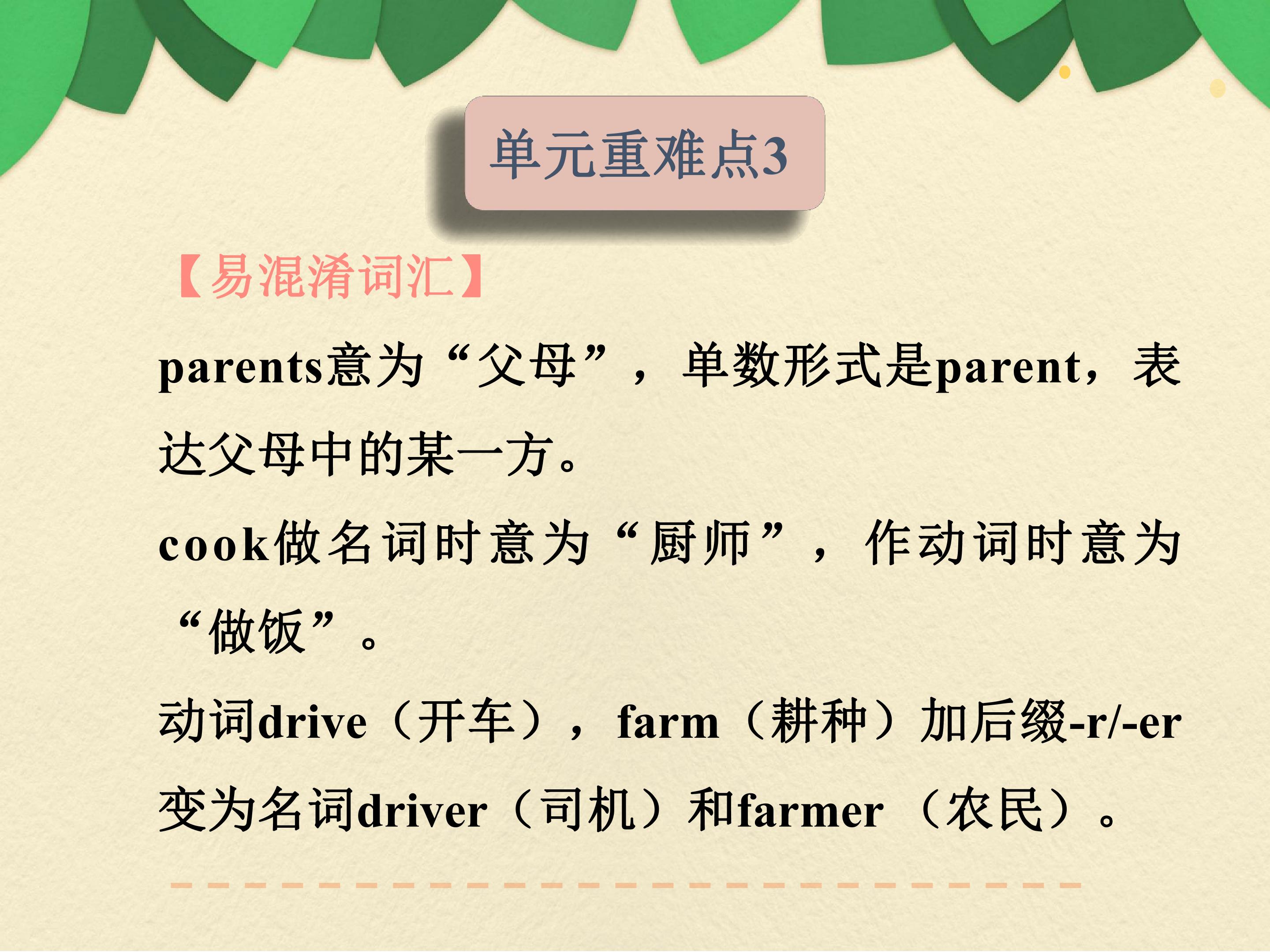 单元重难点3

【易混淆词汇】

parents意为“父母”，单数形式是parent，表达父母中的某一方。

cook做名词时意为“厨师”，作动词时意为“做饭”。

动词drive（开车），farm（耕种）加后缀-r/-er变为名词driver（司机）和farmer（农民）。